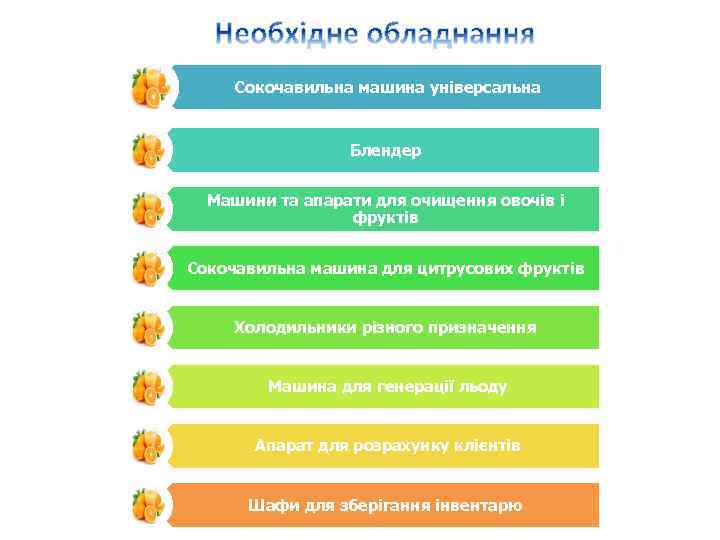 Необхідне обладнання

Сокочавильна машина універсальна

Блендер

Машини та апарати для очищення овочів і фруктів

Сокочавильна машина для цитрусових фруктів

Холодильники різного призначення

Машина для генерації льоду

Апарат для розрахунку клієнтів

Шафи для зберігання інвентарю